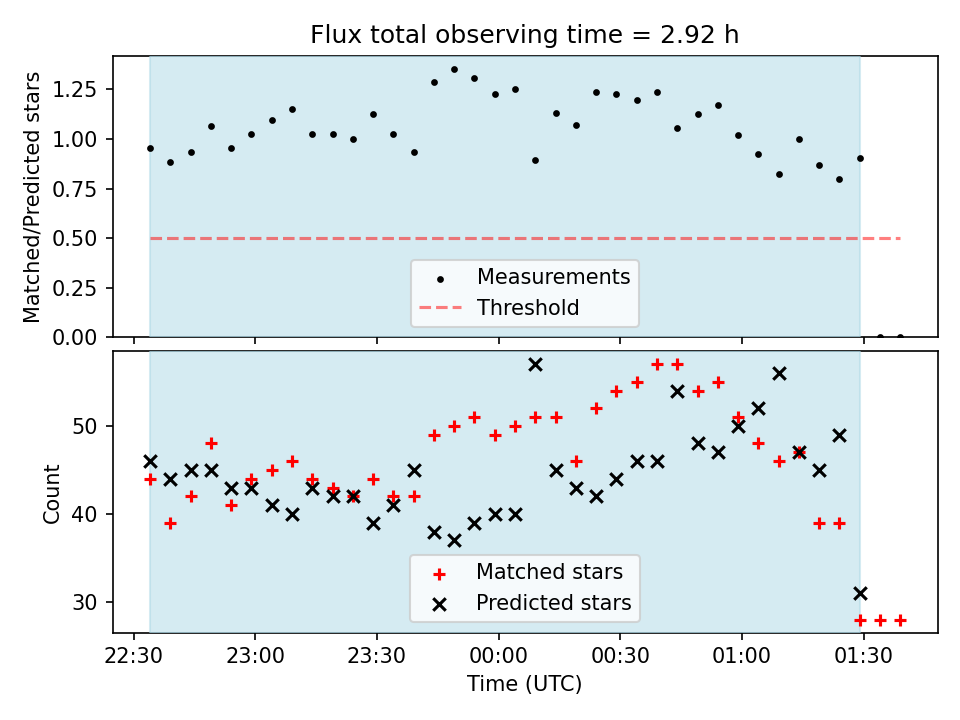 Flux total observing time = 2.92 h

Matched/Predicted stars

1.25
1.00
0.75
0.50
0.25
0.00

Measurements
Threshold

Count

50
40
30

Matched stars
Predicted stars

22:30
23:00
23:30
00:00
00:30
01:00
01:30

Time (UTC)